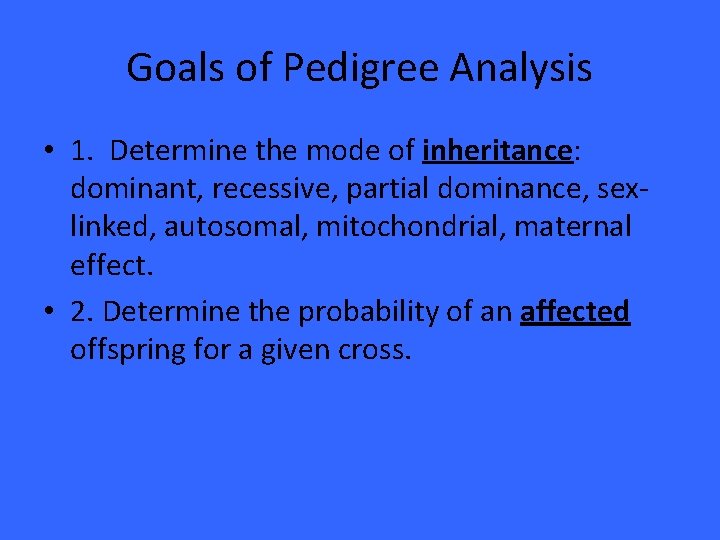 Goals of Pedigree Analysis

• 1. Determine the mode of inheritance: dominant, recessive, partial dominance, sex-linked, autosomal, mitochondrial, maternal effect.

• 2. Determine the probability of an affected offspring for a given cross.